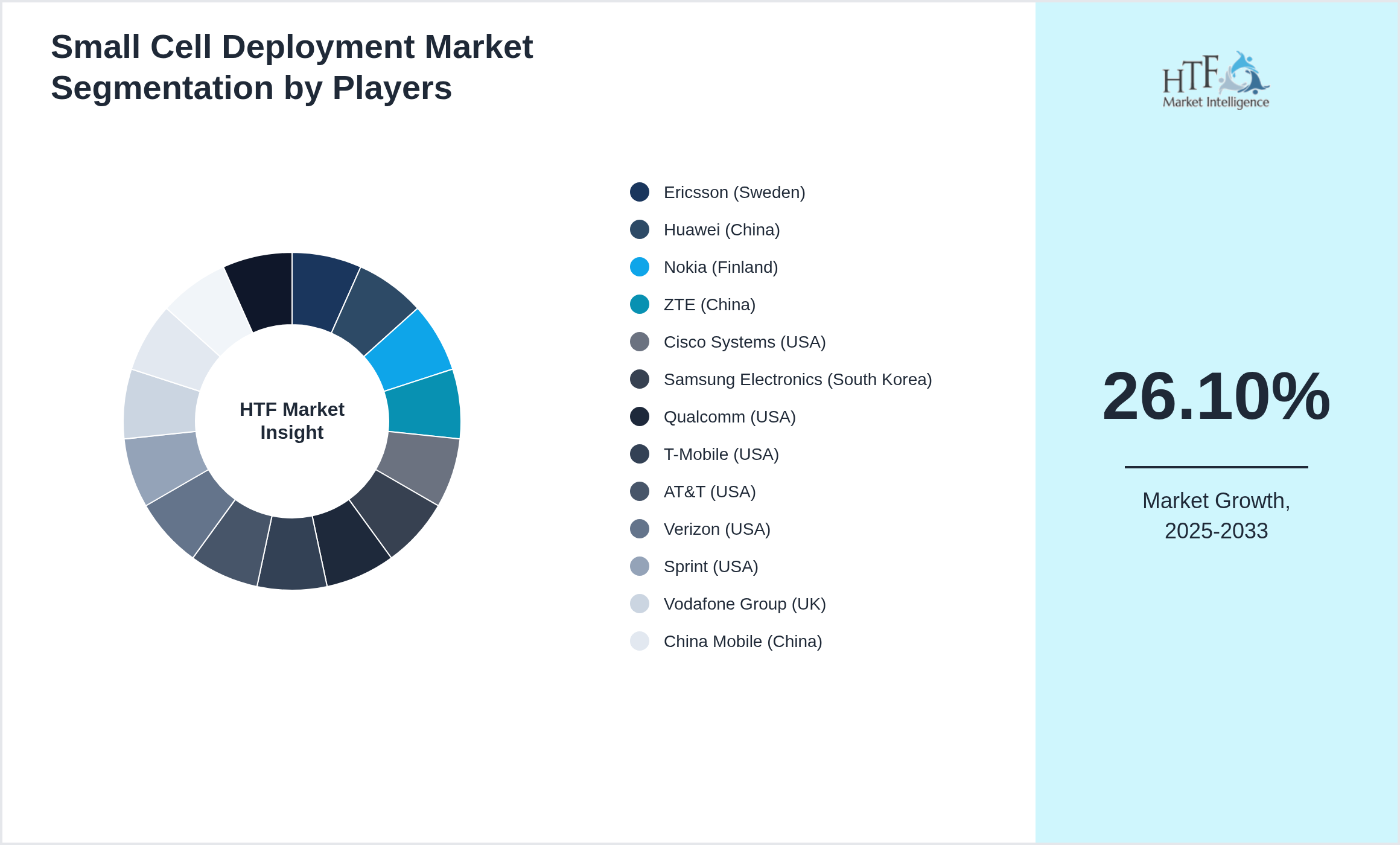 Small Cell Deployment Market Segmentation by Players

HTF Market Insight

Ericsson (Sweden)
Huawei (China)
Nokia (Finland)
ZTE (China)
Cisco Systems (USA)
Samsung Electronics (South Korea)
Qualcomm (USA)
T-Mobile (USA)
AT&T (USA)
Verizon (USA)
Sprint (USA)
Vodafone Group (UK)
China Mobile (China)

HTF Market Intelligence

26.10%

Market Growth, 2025-2033